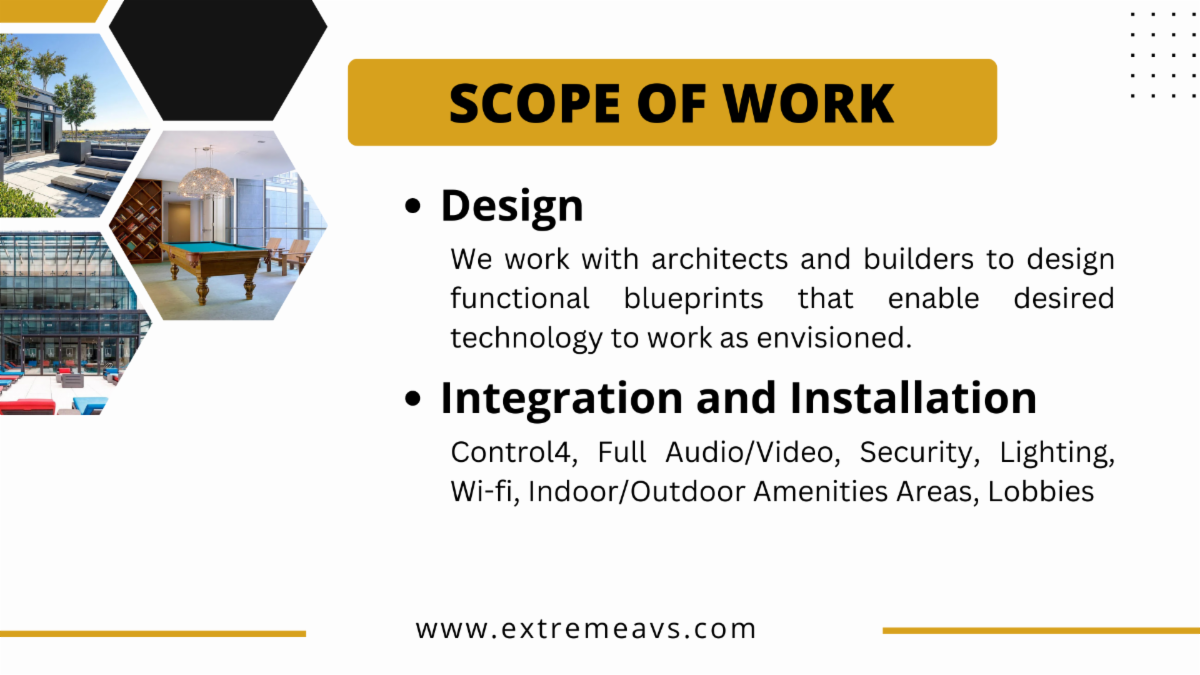 SCOPE OF WORK

• Design

We work with architects and builders to design functional blueprints that enable desired technology to work as envisioned.

• Integration and Installation

Control4, Full Audio/Video, Security, Lighting, Wi-fi, Indoor/Outdoor Amenities Areas, Lobbies

www.extremeavs.com